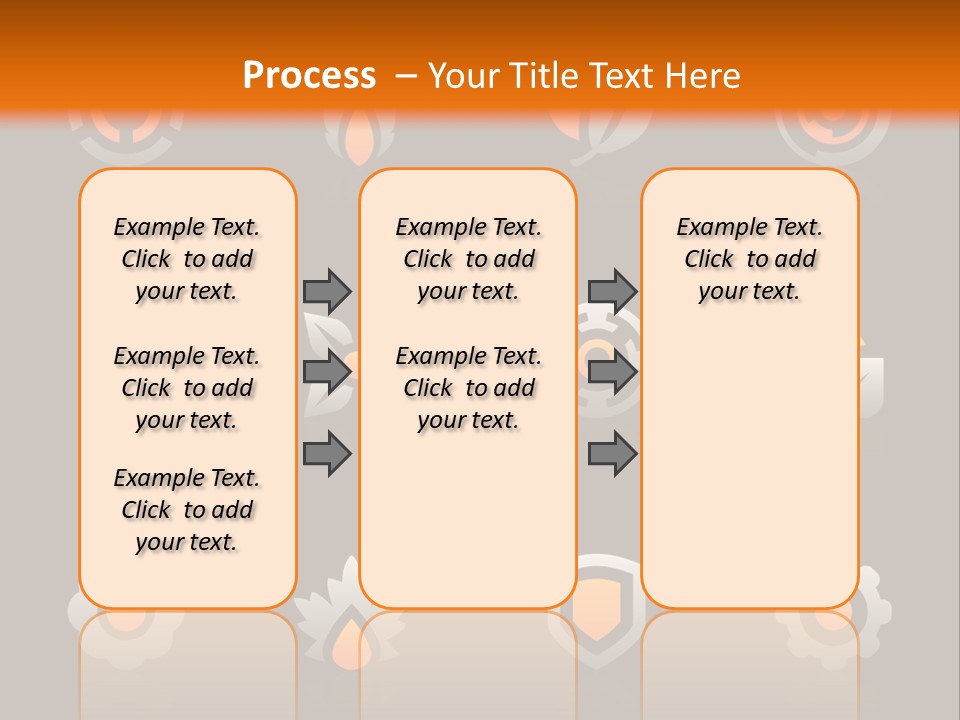 Process – Your Title Text Here

Example Text. Click to add your text.

Example Text. Click to add your text.

Example Text. Click to add your text.

Example Text. Click to add your text.

Example Text. Click to add your text.

Example Text. Click to add your text.